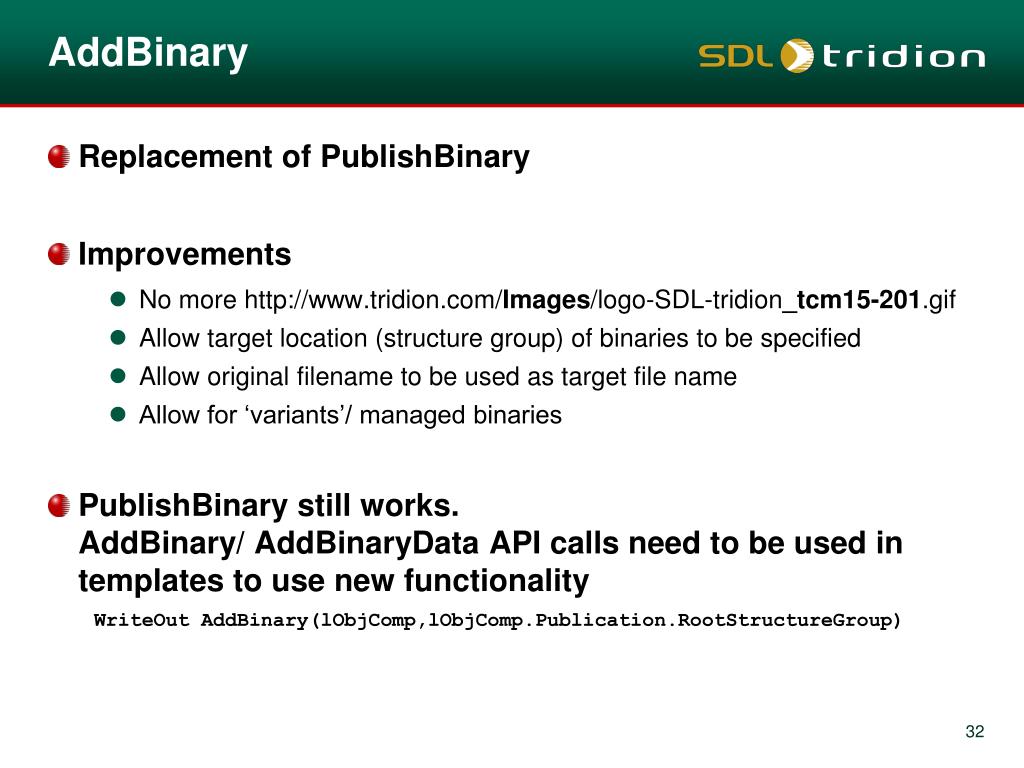 AddBinary

SDL tridion

Replacement of PublishBinary

Improvements

No more http://www.tridion.com/Images/logo-SDL-tridion_tcm15-201.gif

Allow target location (structure group) of binaries to be specified

Allow original filename to be used as target file name

Allow for ‘variants’/ managed binaries

PublishBinary still works.
AddBinary/ AddBinaryData API calls need to be used in templates to use new functionality

WriteOut AddBinary(lObjComp,lObjComp.Publication.RootStructureGroup)

32